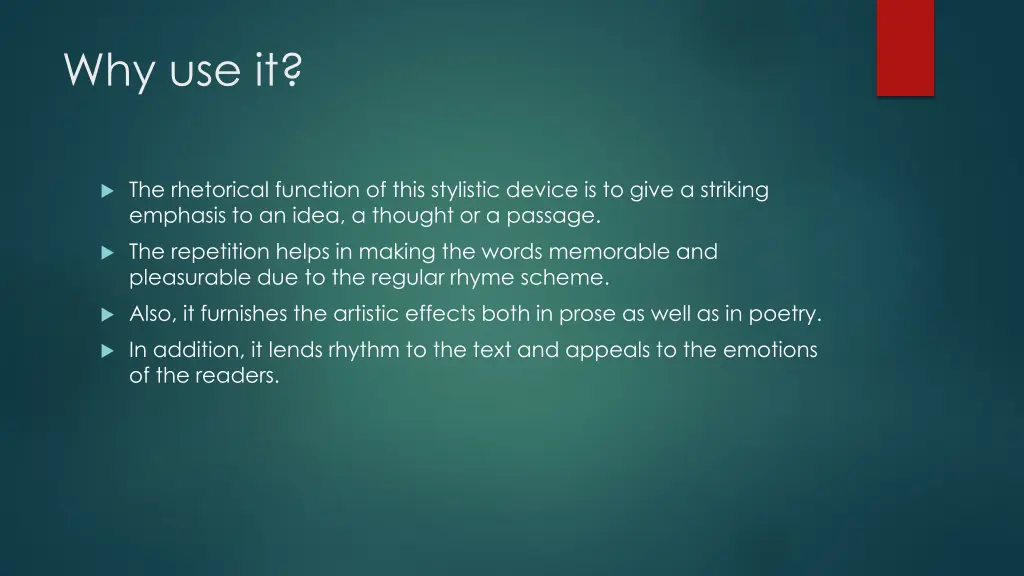 Why use it?

The rhetorical function of this stylistic device is to give a striking emphasis to an idea, a thought or a passage.

The repetition helps in making the words memorable and pleasurable due to the regular rhyme scheme.

Also, it furnishes the artistic effects both in prose as well as in poetry.

In addition, it lends rhythm to the text and appeals to the emotions of the readers.